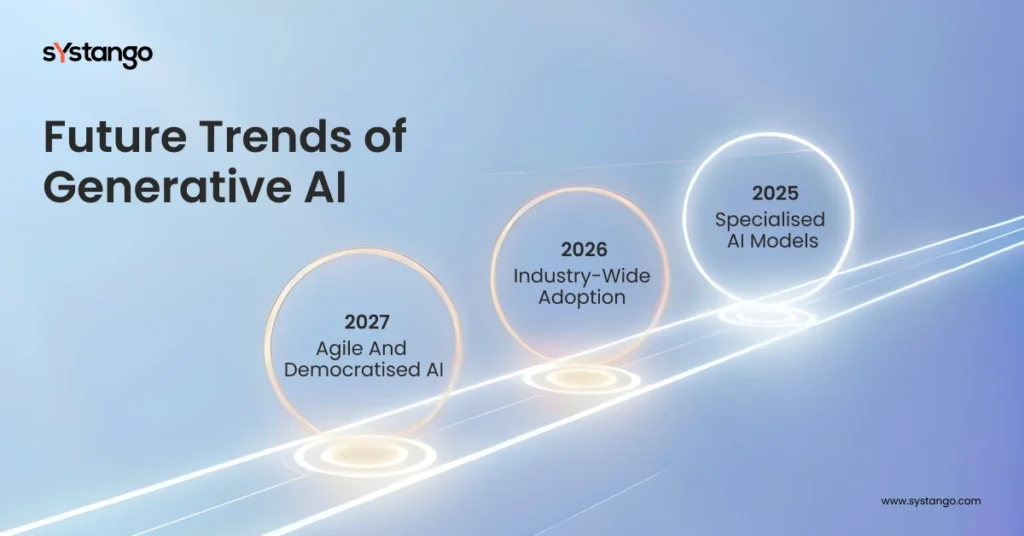 sYstango

Future Trends of Generative AI

2027
Agile And Democratised AI

2026
Industry-Wide Adoption

2025
Specialised AI Models

www.systango.com